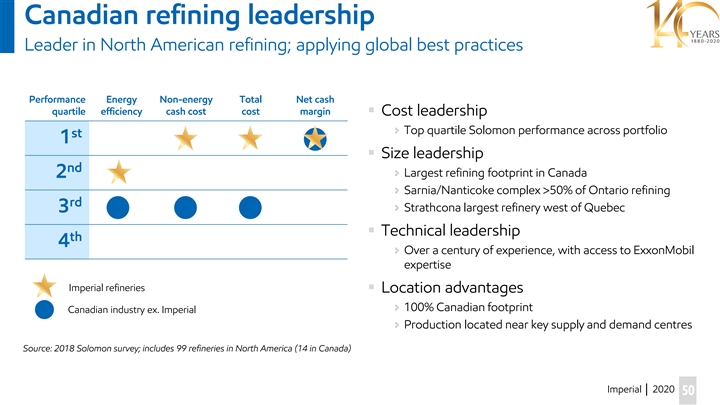 Canadian refining leadership
Leader in North American refining; applying global best practices

140 YEARS 1880-2020

| Performance quartile | Energy efficiency | Non-energy cash cost | Total cost | Net cash margin |
|---|---|---|---|---|
| 1st | | | | |
| 2nd | | | | |
| 3rd | | | | |
| 4th | | | | |

Imperial refineries
Canadian industry ex. Imperial

Source: 2018 Solomon survey; includes 99 refineries in North America (14 in Canada)

Cost leadership
Top quartile Solomon performance across portfolio

Size leadership
Largest refining footprint in Canada
Sarnia/Nanticoke complex >50% of Ontario refining
Strathcona largest refinery west of Quebec

Technical leadership
Over a century of experience, with access to ExxonMobil expertise

Location advantages
100% Canadian footprint
Production located near key supply and demand centres

Imperial | 2020 50